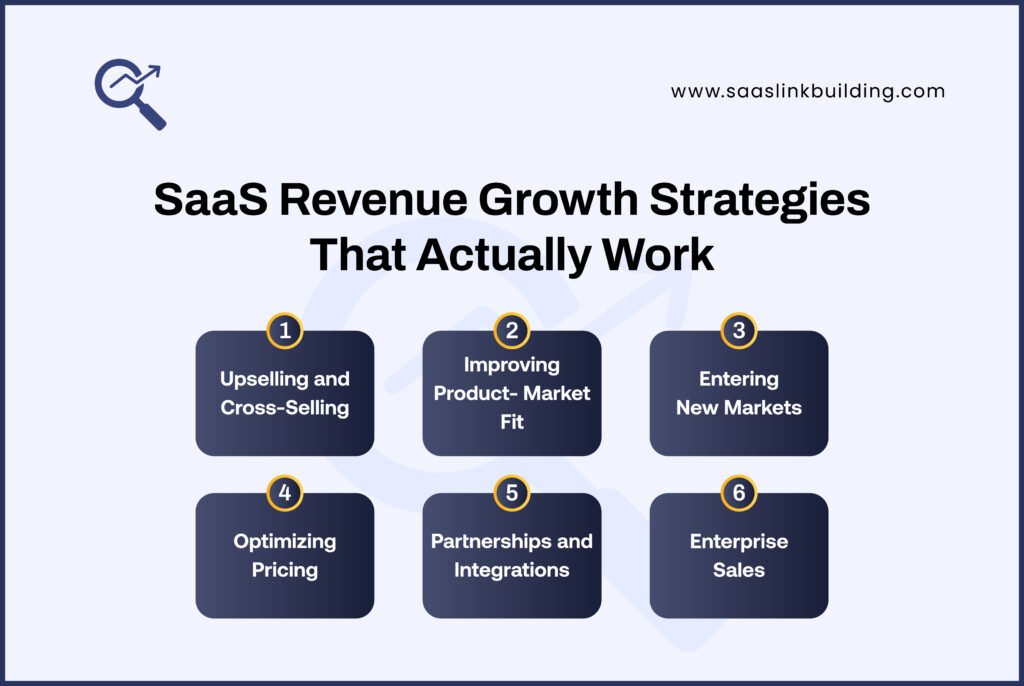 www.saaslinkbuilding.com

SaaS Revenue Growth Strategies That Actually Work

1
Upselling and Cross-Selling

2
Improving Product- Market Fit

3
Entering New Markets

4
Optimizing Pricing

5
Partnerships and Integrations

6
Enterprise Sales